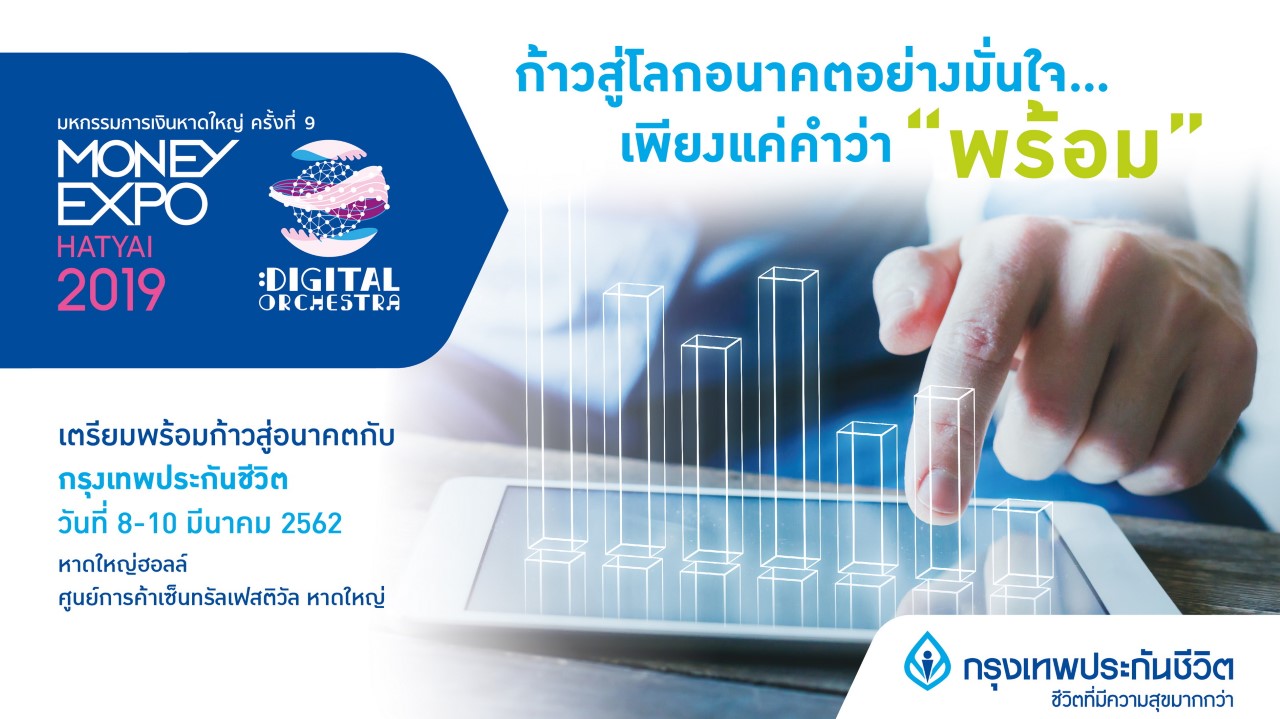 มหกรรมการเงินหาดใหญ่ ครั้งที่ 9
MONEY EXPO
HATYAI
2019

:DIGITAL ORCHESTRA

ก้าวสู่โลกอนาคตอย่างมั่นใจ...
เพียงแค่คำว่า "พร้อม"

เตรียมพร้อมก้าวสู่อนาคตกับ
กรุงเทพประกันชีวิต
วันที่ 8-10 มีนาคม 2562
หาดใหญ่ฮอลล์
ศูนย์การค้าเซ็นทรัลเฟสติวัล หาดใหญ่

กรุงเทพประกันชีวิต
ชีวิตที่มีความสุขมากกว่า